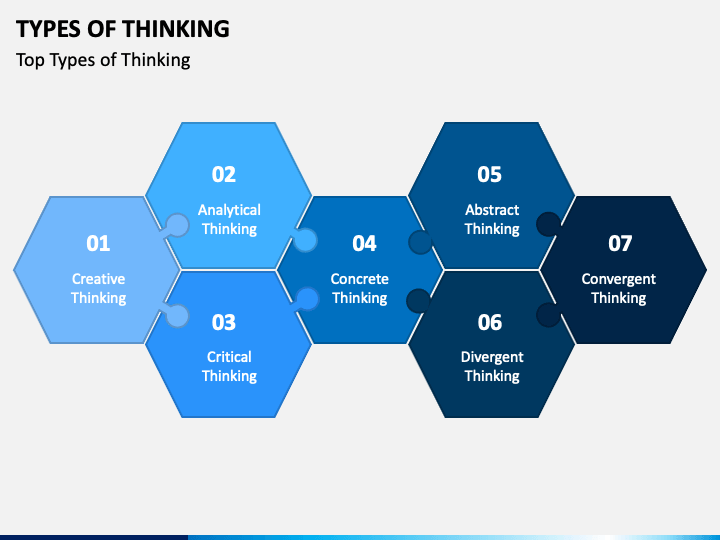 TYPES OF THINKING

Top Types of Thinking

01
Creative Thinking

02
Analytical Thinking

03
Critical Thinking

04
Concrete Thinking

05
Abstract Thinking

06
Divergent Thinking

07
Convergent Thinking